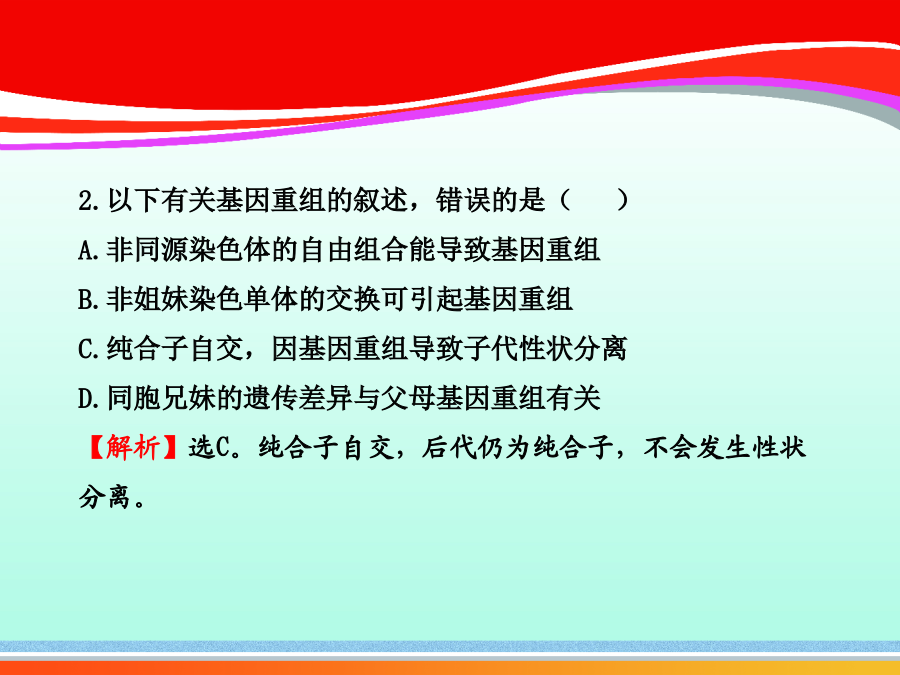 2.以下有关基因重组的叙述，错误的是（　　）

A.非同源染色体的自由组合能导致基因重组

B.非姐妹染色单体的交换可引起基因重组

C.纯合子自交，因基因重组导致子代性状分离

D.同胞兄妹的遗传差异与父母基因重组有关

【解析】选C。纯合子自交，后代仍为纯合子，不会发生性状分离。